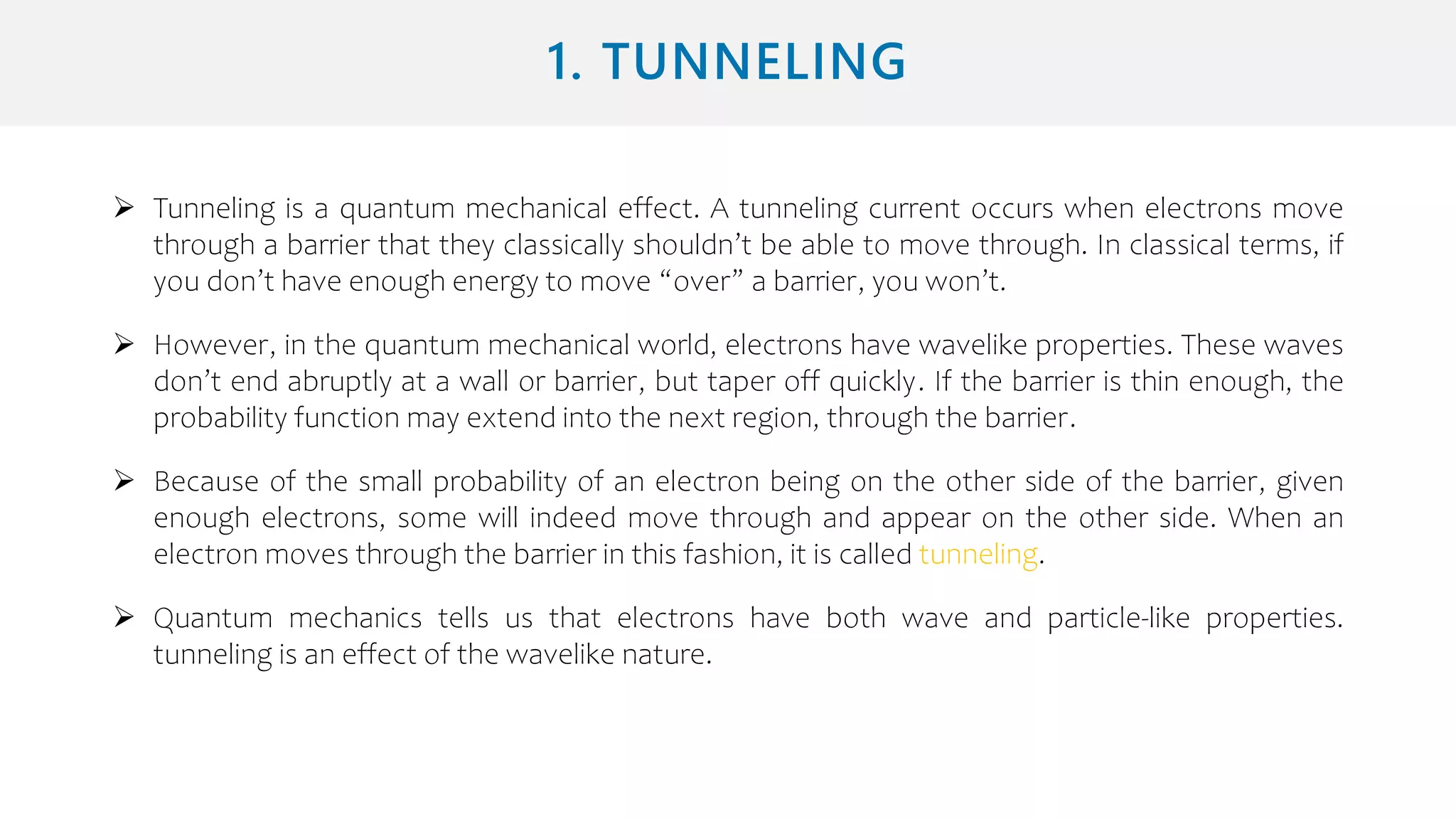 1. TUNNELING

➢ Tunneling is a quantum mechanical effect. A tunneling current occurs when electrons move through a barrier that they classically shouldn’t be able to move through. In classical terms, if you don’t have enough energy to move “over” a barrier, you won’t.

➢ However, in the quantum mechanical world, electrons have wavelike properties. These waves don’t end abruptly at a wall or barrier, but taper off quickly. If the barrier is thin enough, the probability function may extend into the next region, through the barrier.

➢ Because of the small probability of an electron being on the other side of the barrier, given enough electrons, some will indeed move through and appear on the other side. When an electron moves through the barrier in this fashion, it is called tunneling.

➢ Quantum mechanics tells us that electrons have both wave and particle-like properties. tunneling is an effect of the wavelike nature.